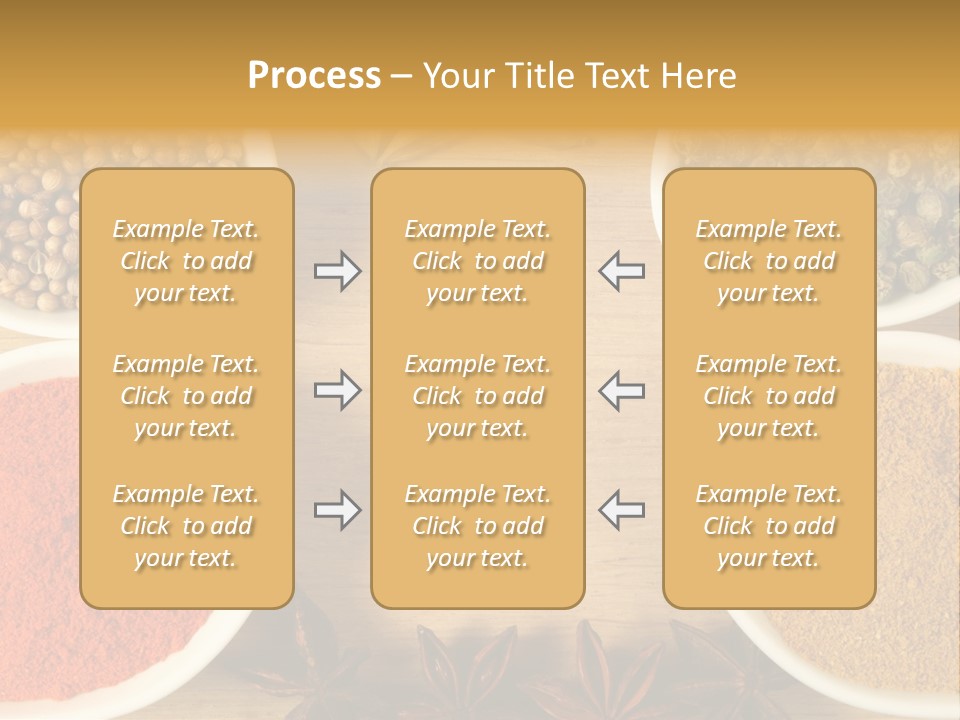 Process – Your Title Text Here

Example Text. Click to add your text.

Example Text. Click to add your text.

Example Text. Click to add your text.

Example Text. Click to add your text.

Example Text. Click to add your text.

Example Text. Click to add your text.

Example Text. Click to add your text.

Example Text. Click to add your text.

Example Text. Click to add your text.